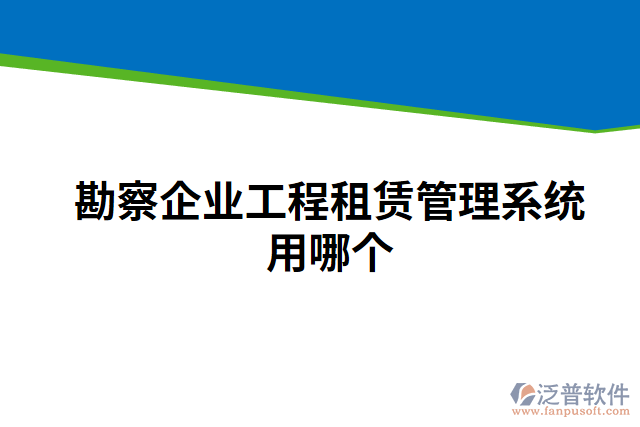 勘察企业工程租赁管理系统用哪个

泛普软件
www.fanpusoft.com